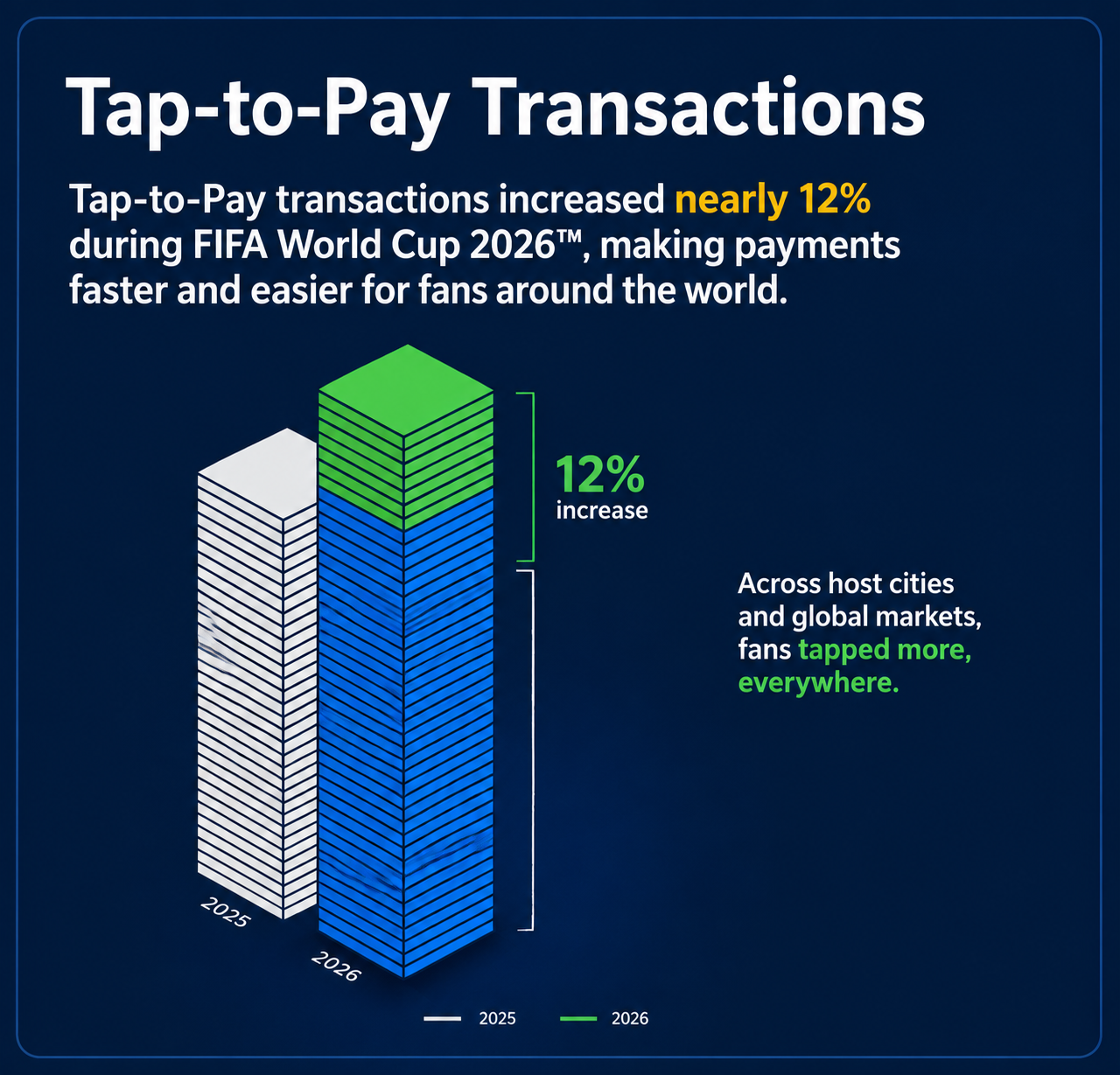 Tap-to-Pay Transactions

Tap-to-Pay transactions increased nearly 12% during FIFA World Cup 2026™, making payments faster and easier for fans around the world.

12%
increase

Across host cities and global markets, fans tapped more, everywhere.

2025

2026

2025 2026